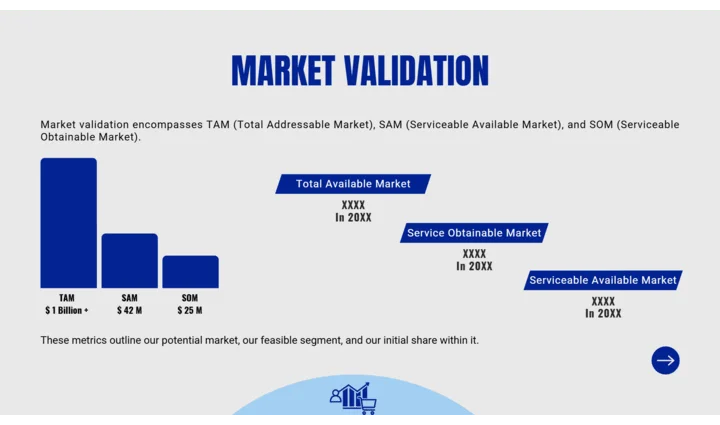 MARKET VALIDATION

Market validation encompasses TAM (Total Addressable Market), SAM (Serviceable Available Market), and SOM (Serviceable Obtainable Market).

TAM
$ 1 Billion +

SAM
$ 42 M

SOM
$ 25 M

Total Available Market
XXXX
In 20XX

Service Obtainable Market
XXXX
In 20XX

Serviceable Available Market
XXXX
In 20XX

These metrics outline our potential market, our feasible segment, and our initial share within it.